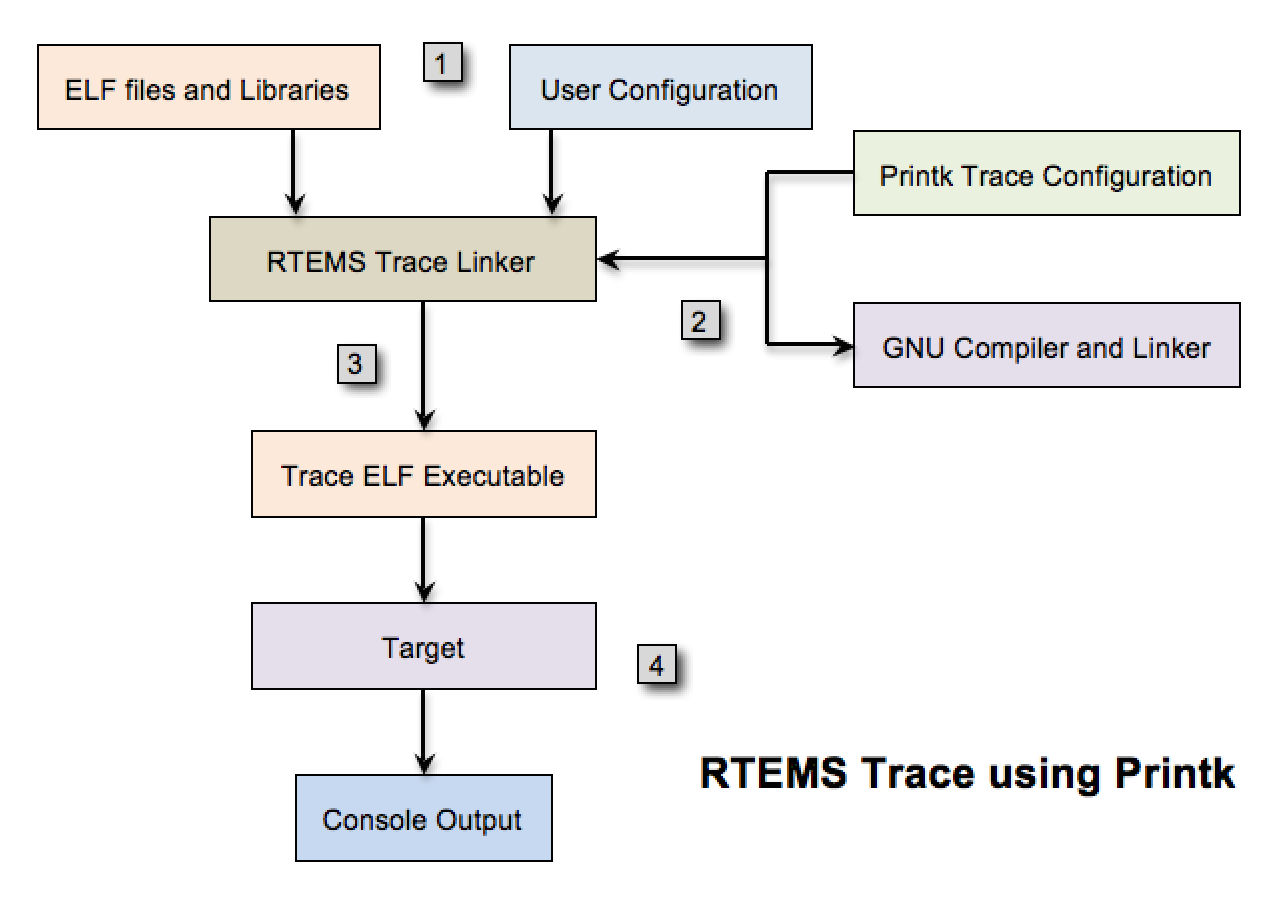 ELF files and Libraries

1

User Configuration

Printk Trace Configuration

RTEMS Trace Linker

2

GNU Compiler and Linker

3

Trace ELF Executable

Target

4

Console Output

RTEMS Trace using Printk